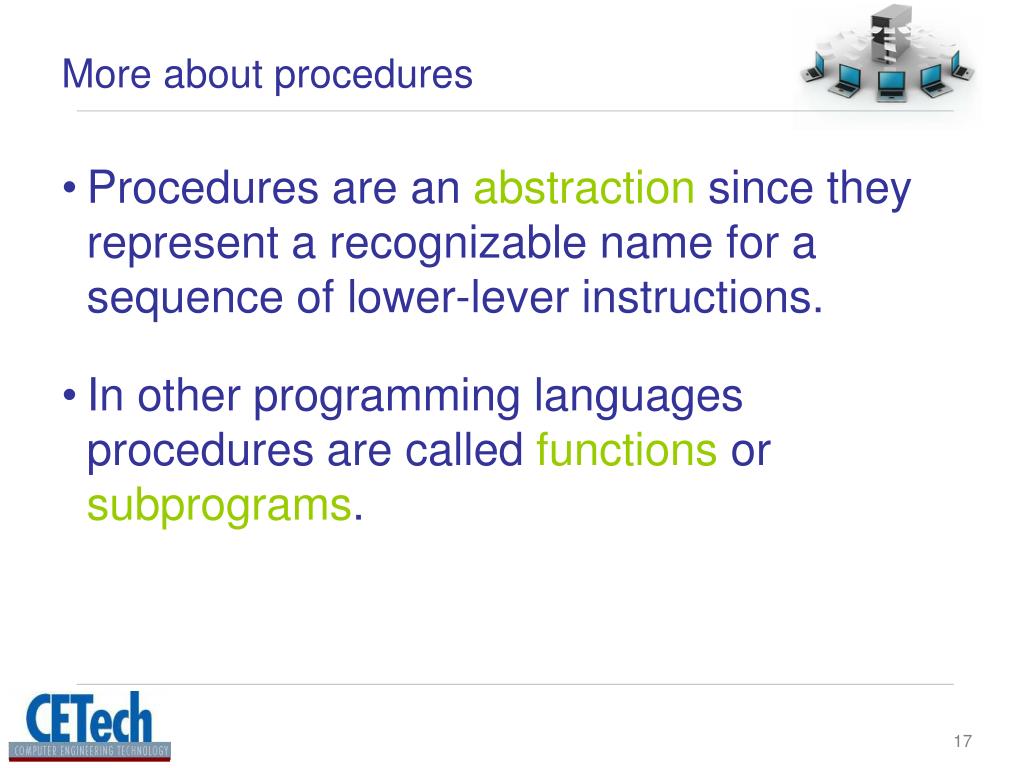 More about procedures

• Procedures are an abstraction since they represent a recognizable name for a sequence of lower-lever instructions.

• In other programming languages procedures are called functions or subprograms.

CETech
COMPUTER ENGINEERING TECHNOLOGY

17